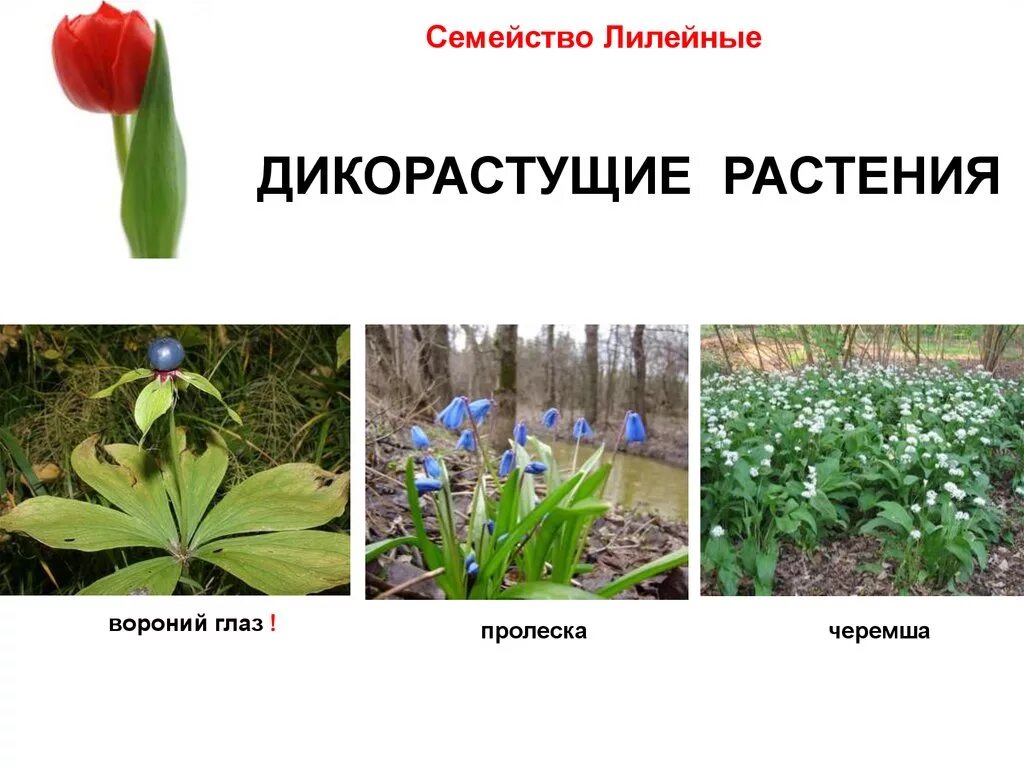 Семейство Лилейные

ДИКОРАСТУЩИЕ РАСТЕНИЯ

вороний глаз !

пролеска

черемша